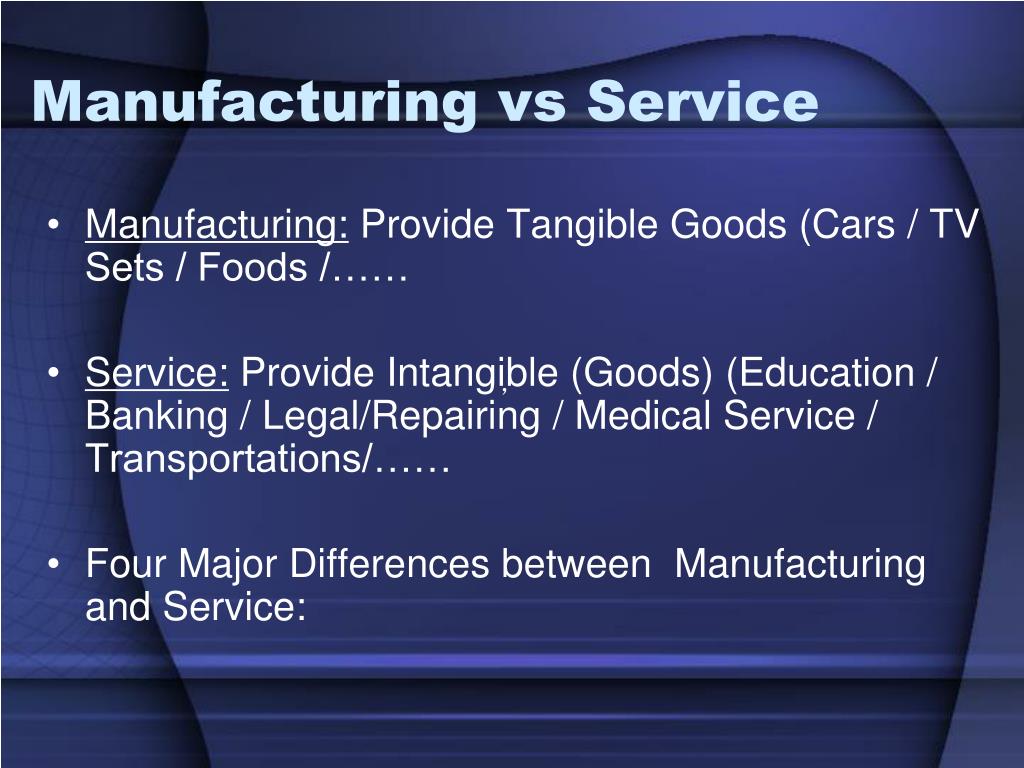 Manufacturing vs Service

• Manufacturing: Provide Tangible Goods (Cars / TV Sets / Foods /……

• Service: Provide Intangible (Goods) (Education / Banking / Legal/Repairing / Medical Service / Transportations/……

• Four Major Differences between Manufacturing and Service: